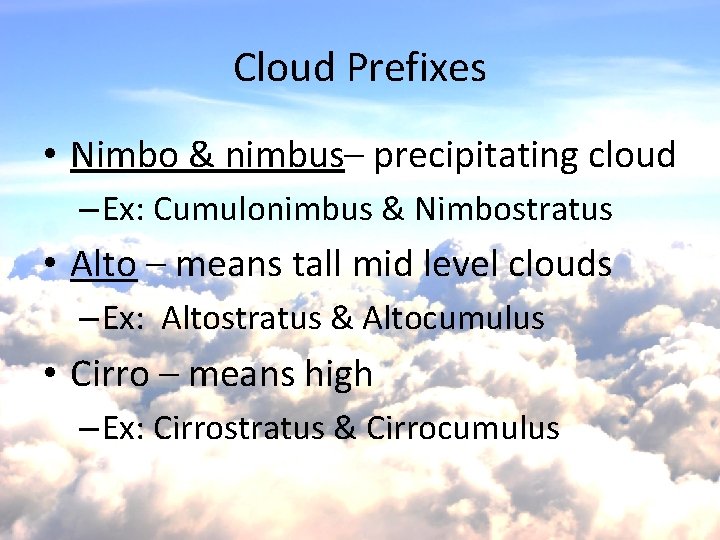 Cloud Prefixes

• Nimbo & nimbus– precipitating cloud
  – Ex: Cumulonimbus & Nimbostratus
• Alto – means tall mid level clouds
  – Ex: Altostratus & Altocumulus
• Cirro – means high
  – Ex: Cirrostratus & Cirrocumulus